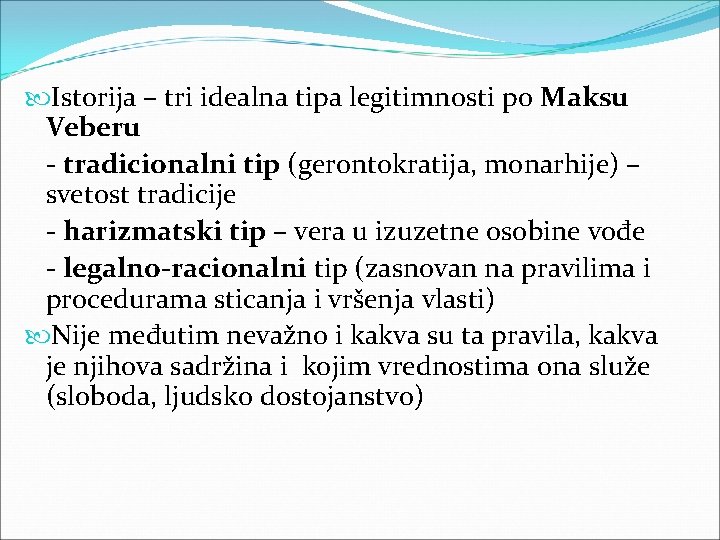 Istorija – tri idealna tipa legitimnosti po Maksu Veberu

- tradicionalni tip (gerontokratija, monarhije) – svetost tradicije

- harizmatski tip – vera u izuzetne osobine vođe

- legalno-racionalni tip (zasnovan na pravilima i procedurama sticanja i vršenja vlasti)

Nije međutim nevažno i kakva su ta pravila, kakva je njihova sadržina i kojim vrednostima ona služe (sloboda, ljudsko dostojanstvo)